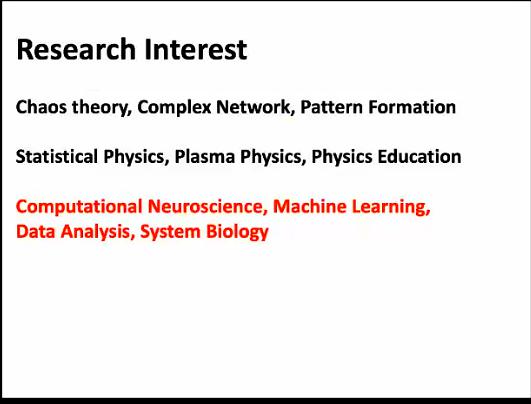 Research Interest

Chaos theory, Complex Network, Pattern Formation

Statistical Physics, Plasma Physics, Physics Education

Computational Neuroscience, Machine Learning, Data Analysis, System Biology